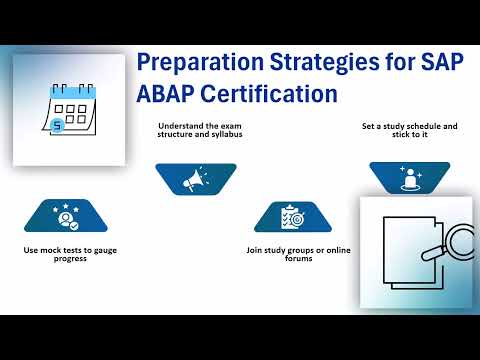 Preparation Strategies for SAP ABAP Certification

5

Understand the exam structure and syllabus

Set a study schedule and stick to it

Use mock tests to gauge progress

Join study groups or online forums